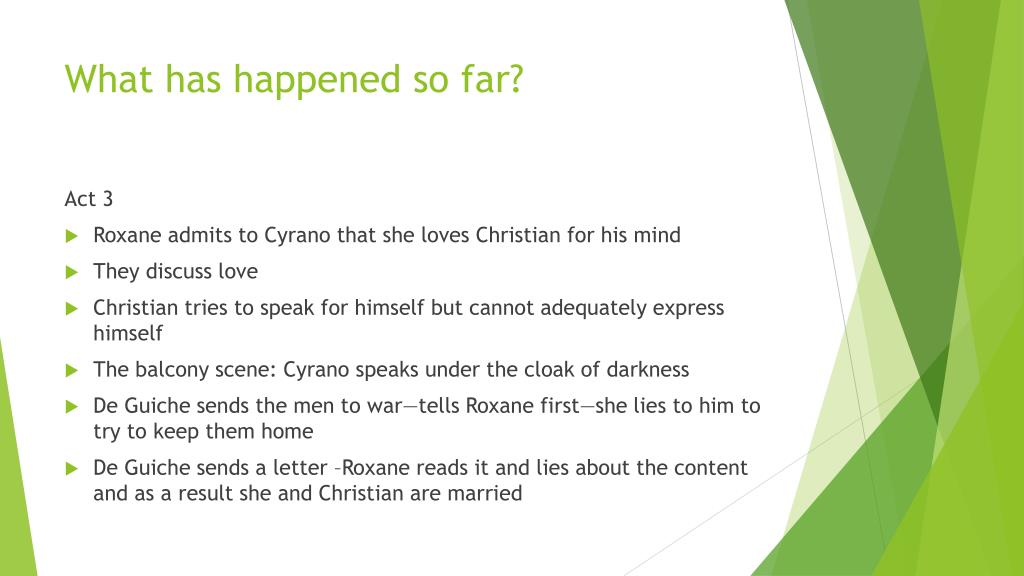 What has happened so far?

Act 3

Roxane admits to Cyrano that she loves Christian for his mind

They discuss love

Christian tries to speak for himself but cannot adequately express himself

The balcony scene: Cyrano speaks under the cloak of darkness

De Guiche sends the men to war—tells Roxane first—she lies to him to try to keep them home

De Guiche sends a letter –Roxane reads it and lies about the content and as a result she and Christian are married